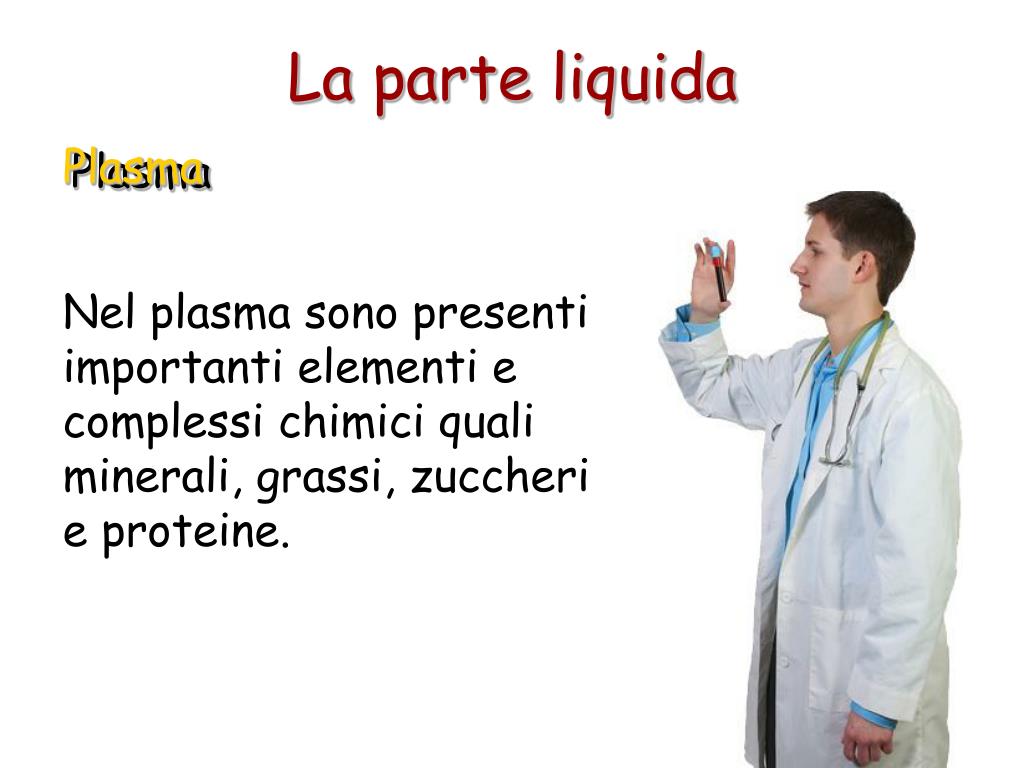 La parte liquida

Plasma

Nel plasma sono presenti importanti elementi e complessi chimici quali minerali, grassi, zuccheri e proteine.